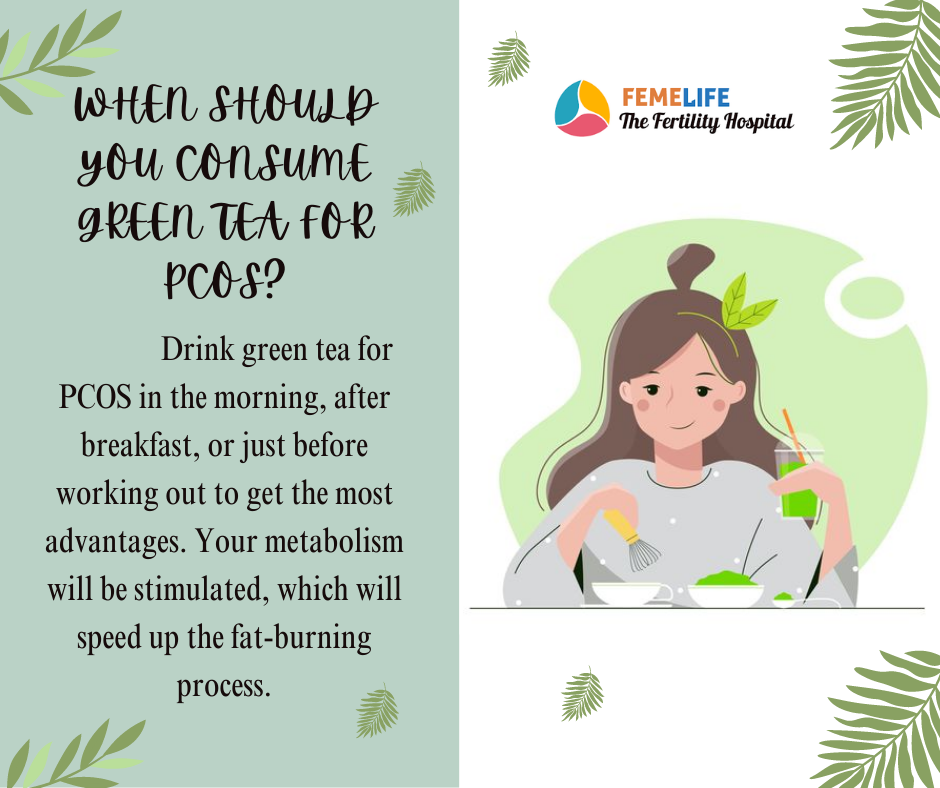 WHEN SHOULD YOU CONSUME GREEN TEA FOR PCOS?

Drink green tea for PCOS in the morning, after breakfast, or just before working out to get the most advantages. Your metabolism will be stimulated, which will speed up the fat-burning process.

FEMELIFE
The Fertility Hospital